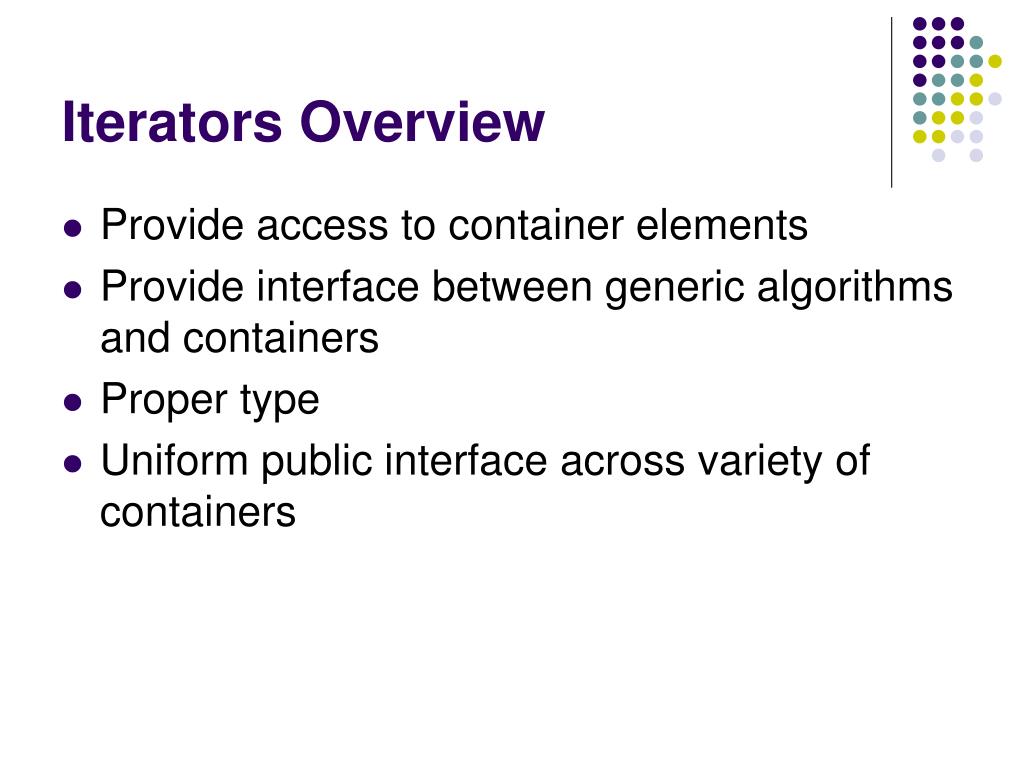 Iterators Overview

- Provide access to container elements
- Provide interface between generic algorithms and containers
- Proper type
- Uniform public interface across variety of containers